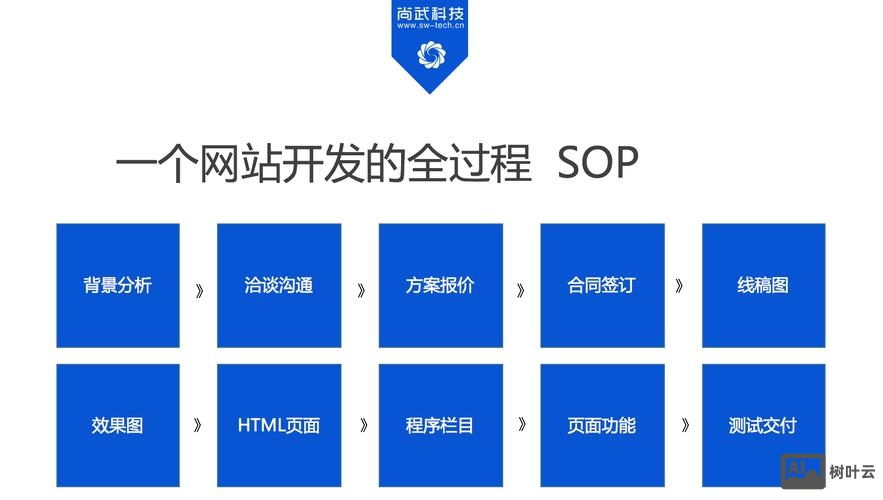 尚武科技
www.sw-tech.cn

一个网站开发的全过程 SOP

背景分析 》 洽谈沟通 》 方案报价 》 合同签订 》 线稿图

效果图 》 HTML页面 》 程序栏目 》 页面功能 》 测试交付

AI 树叶云